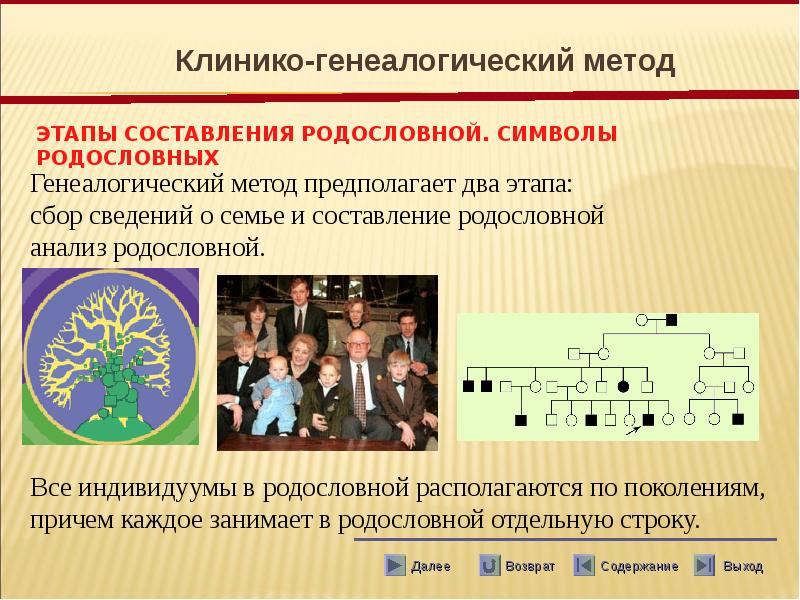 Клинико-генеалогический метод

ЭТАПЫ СОСТАВЛЕНИЯ РОДОСЛОВНОЙ. СИМВОЛЫ РОДОСЛОВНЫХ

Генеалогический метод предполагает два этапа: сбор сведений о семье и составление родословной анализ родословной.

Все индивидуумы в родословной располагаются по поколениям, причем каждое занимает в родословной отдельную строку.

Далее Возврат Содержание Выход